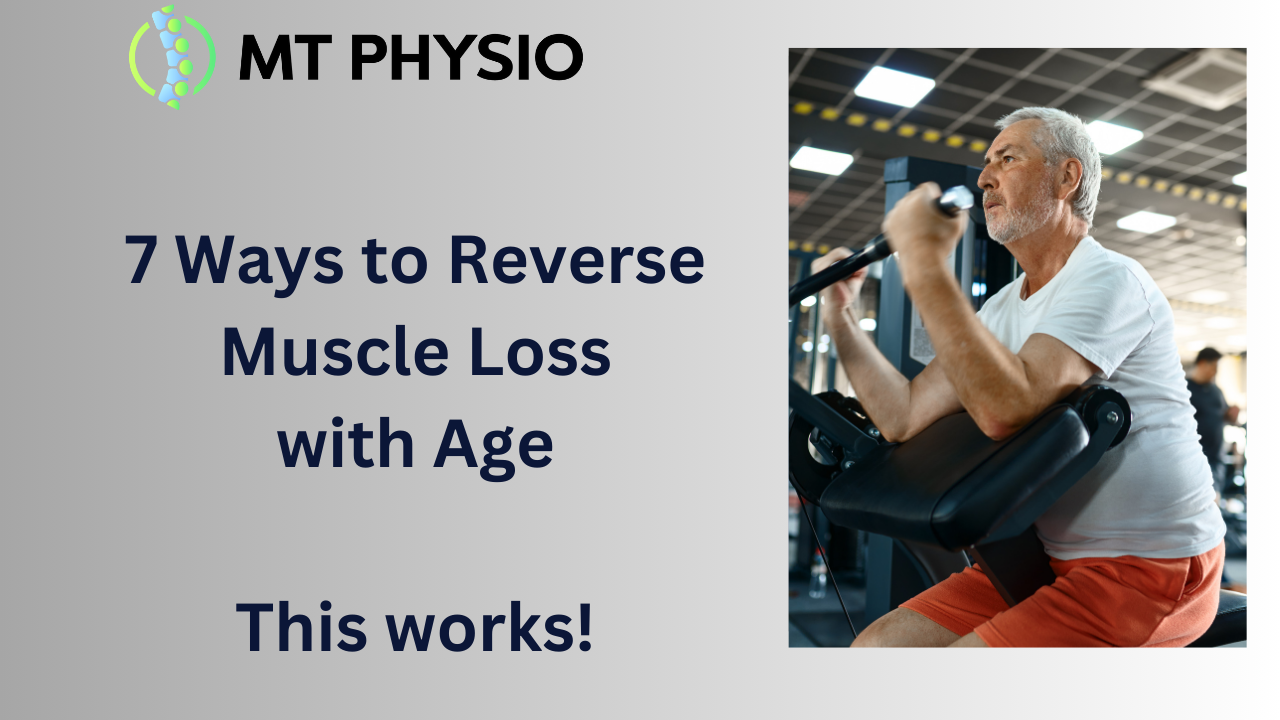 MT PHYSIO

7 Ways to Reverse Muscle Loss with Age

This works!